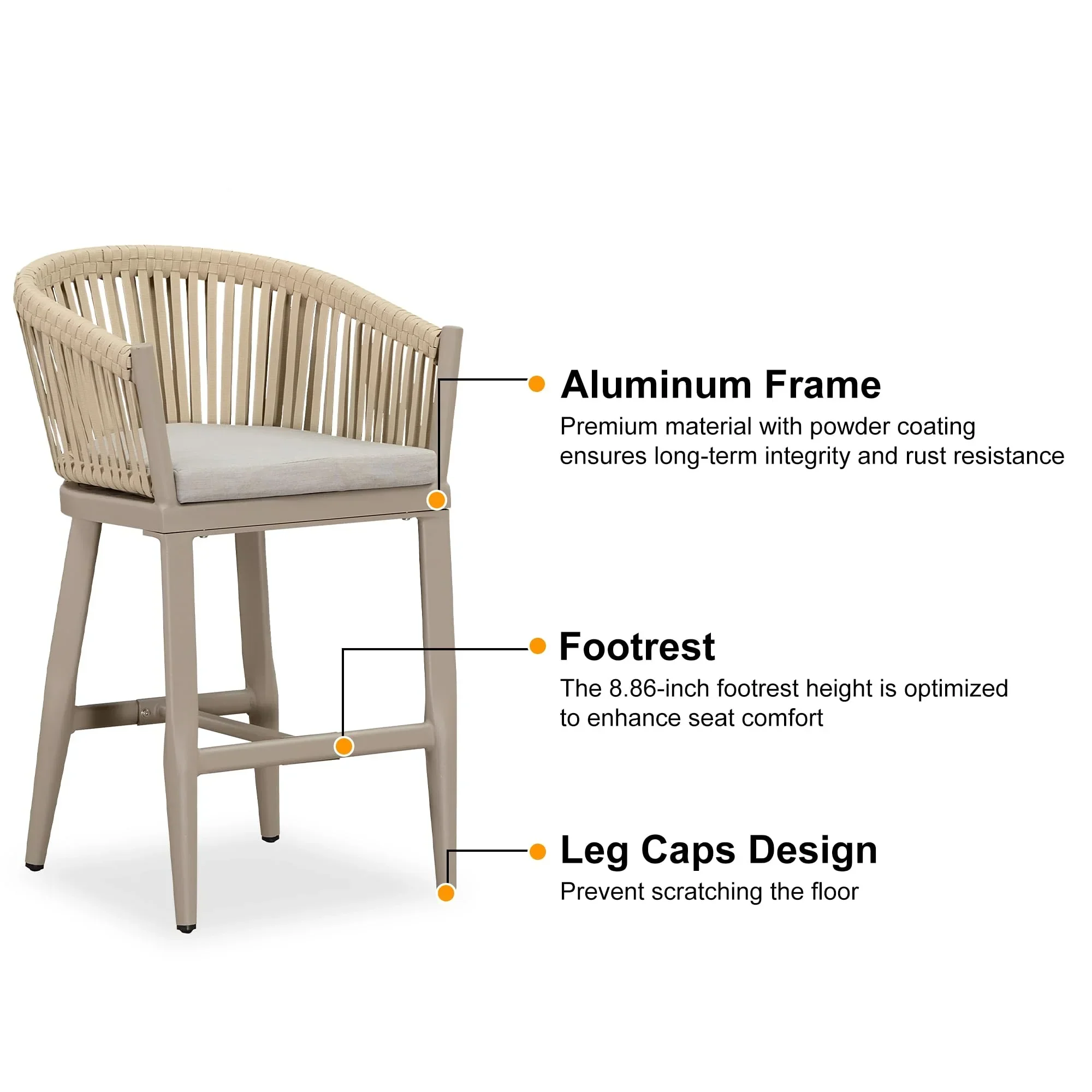 Aluminum Frame
Premium material with powder coating ensures long-term integrity and rust resistance

Footrest
The 8.86-inch footrest height is optimized to enhance seat comfort

Leg Caps Design
Prevent scratching the floor